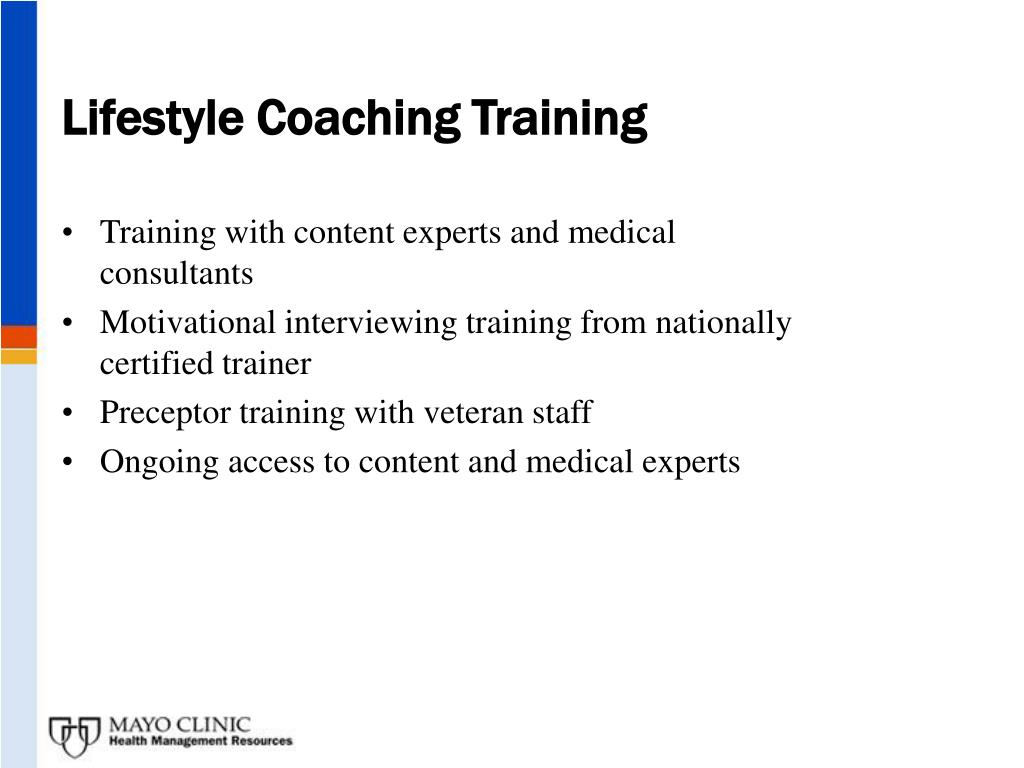 Lifestyle Coaching Training

• Training with content experts and medical consultants
• Motivational interviewing training from nationally certified trainer
• Preceptor training with veteran staff
• Ongoing access to content and medical experts

MAYO CLINIC
Health Management Resources